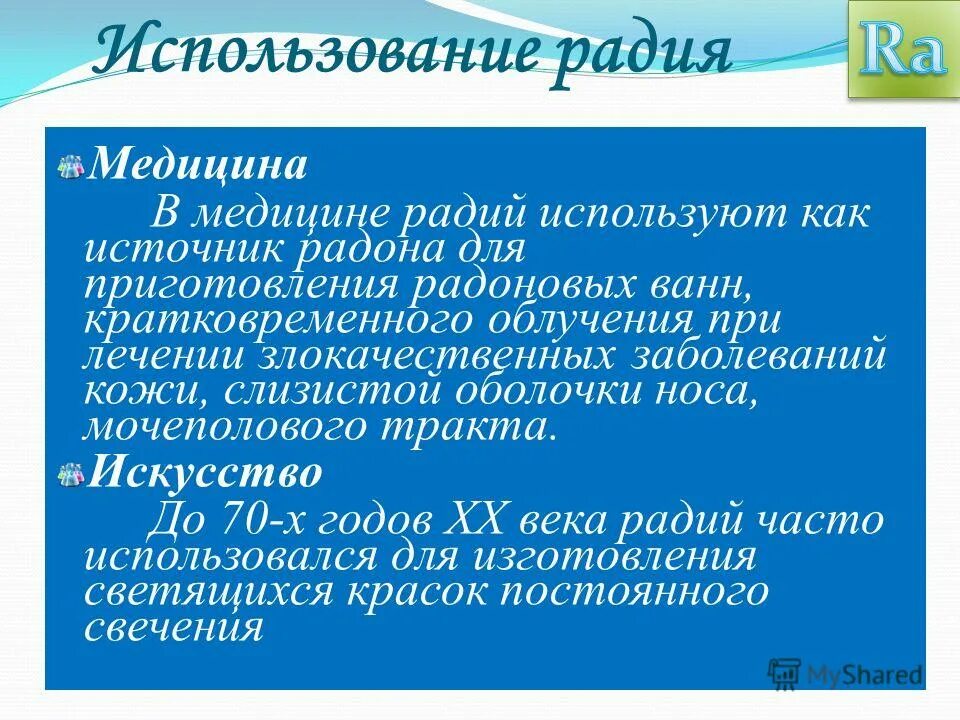 Использование радия

Ra

Медицина

В медицине радий используют как источник радона для приготовления радоновых ванн, кратковременного облучения при лечении злокачественных заболеваний кожи, слизистой оболочки носа, мочеполового тракта.

Искусство

До 70-х годов XX века радий часто использовался для изготовления светящихся красок постоянного свечения

MyShared